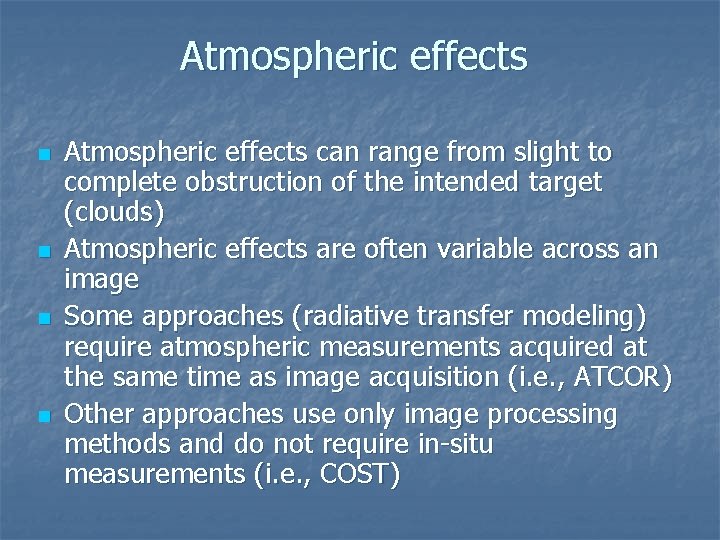 Atmospheric effects

- Atmospheric effects can range from slight to complete obstruction of the intended target (clouds)
- Atmospheric effects are often variable across an image
- Some approaches (radiative transfer modeling) require atmospheric measurements acquired at the same time as image acquisition (i.e., ATCOR)
- Other approaches use only image processing methods and do not require in-situ measurements (i.e., COST)